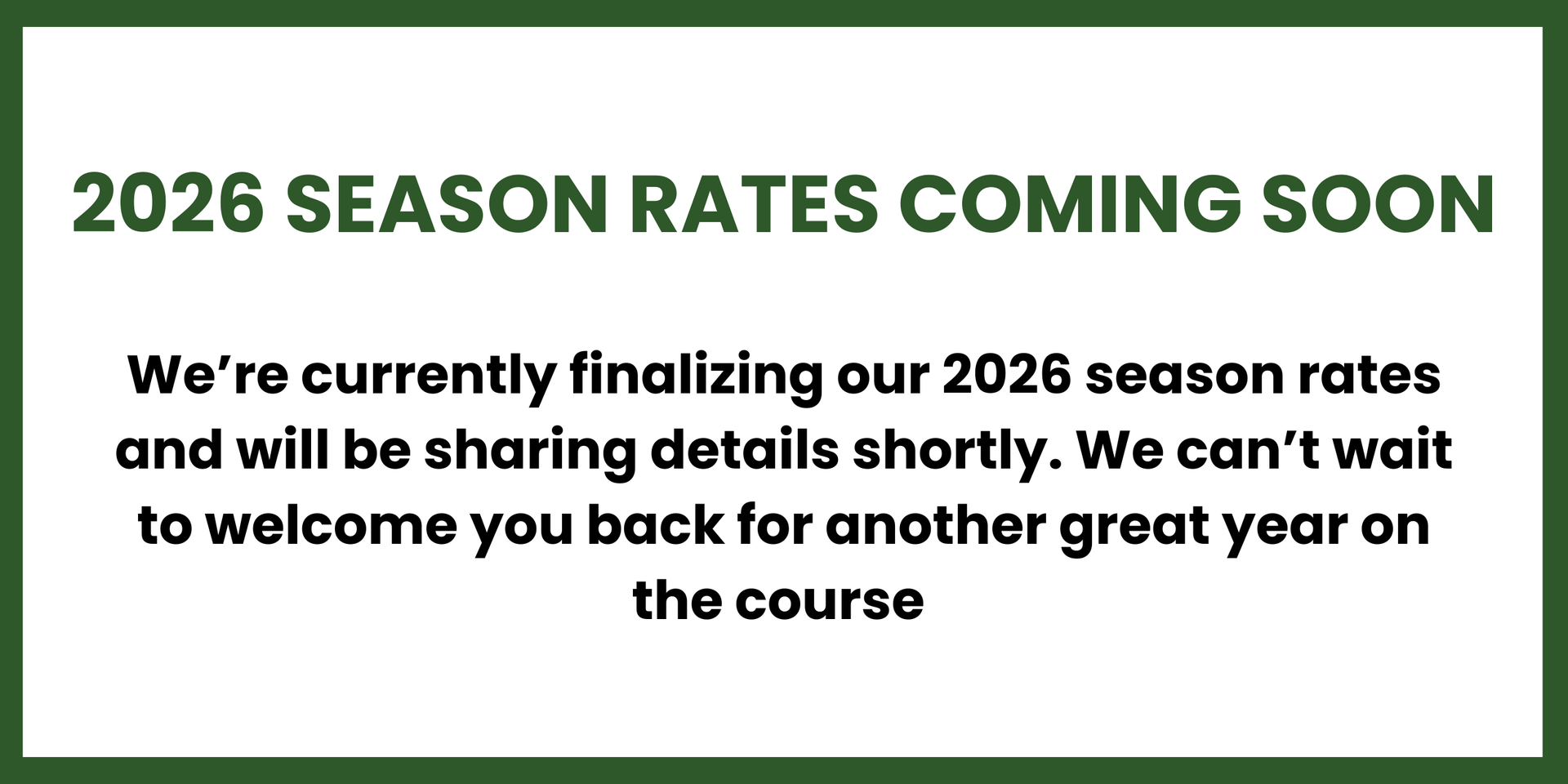 2026 SEASON RATES COMING SOON

We’re currently finalizing our 2026 season rates and will be sharing details shortly. We can’t wait to welcome you back for another great year on the course